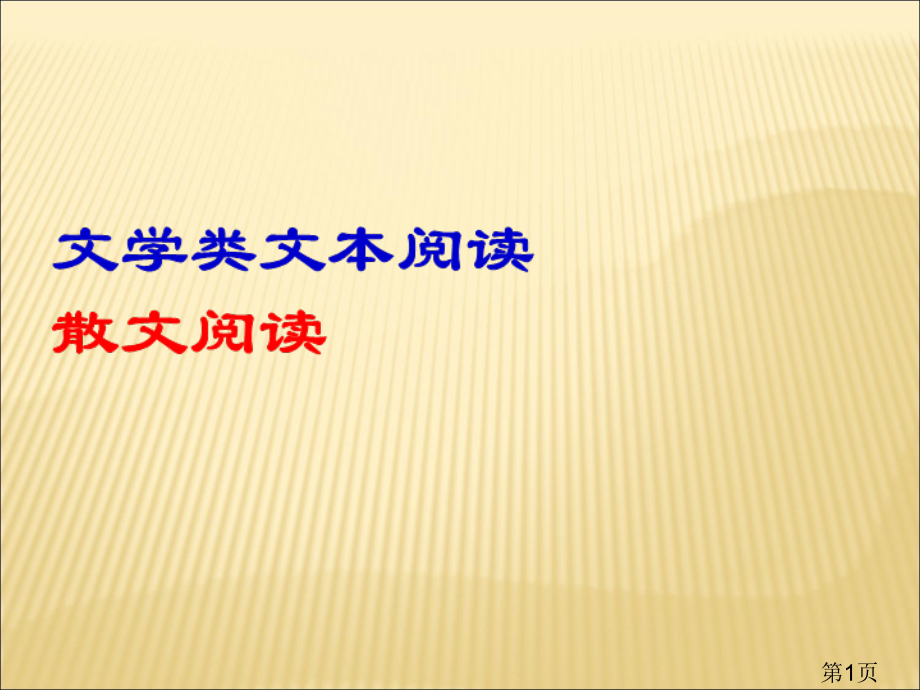 文学类文本阅读

散文阅读

第1页